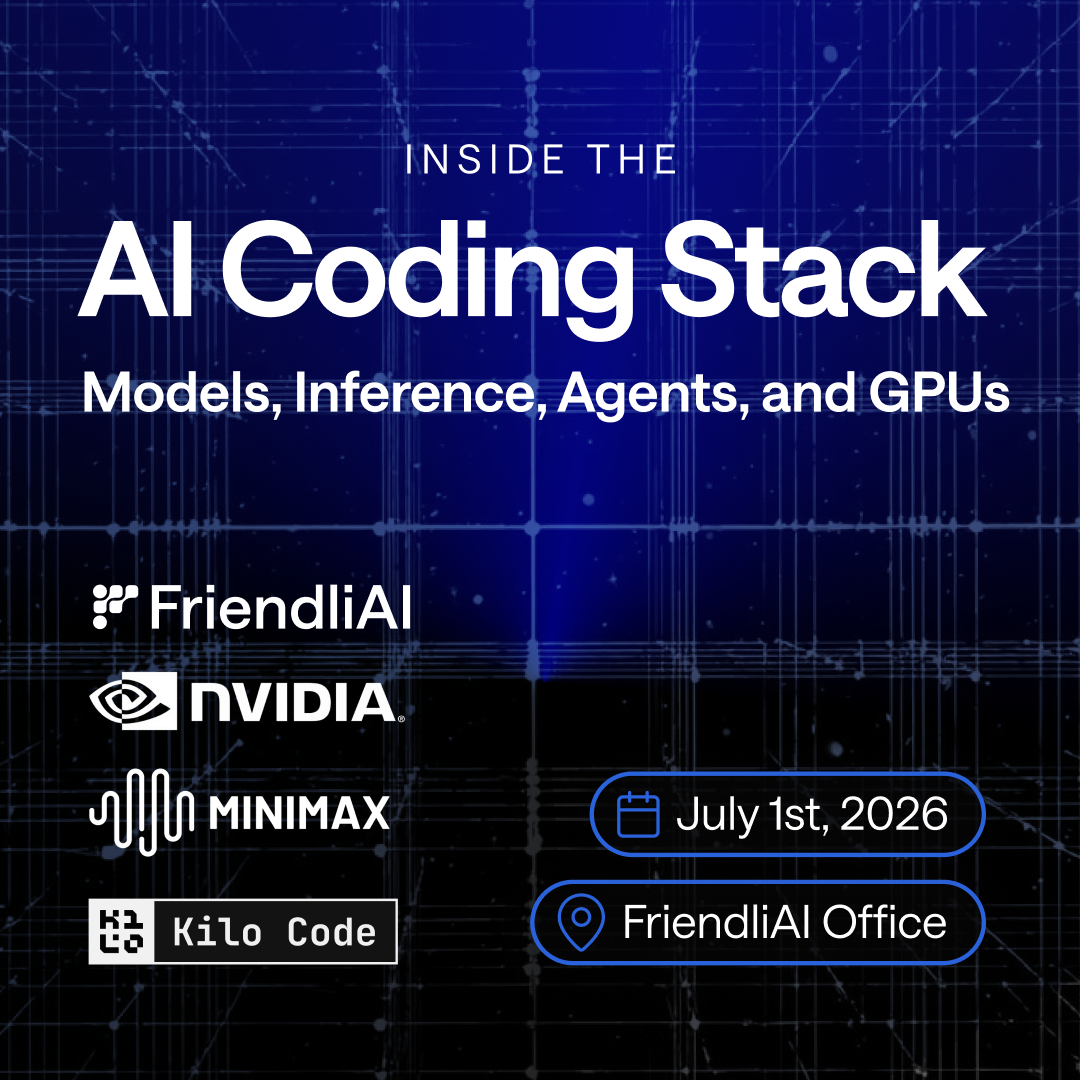 INSIDE THE

AI Coding Stack

Models, Inference, Agents, and GPUs

FriendliAI

NVIDIA.

MINIMAX

Kilo Code

July 1st, 2026

FriendliAI Office